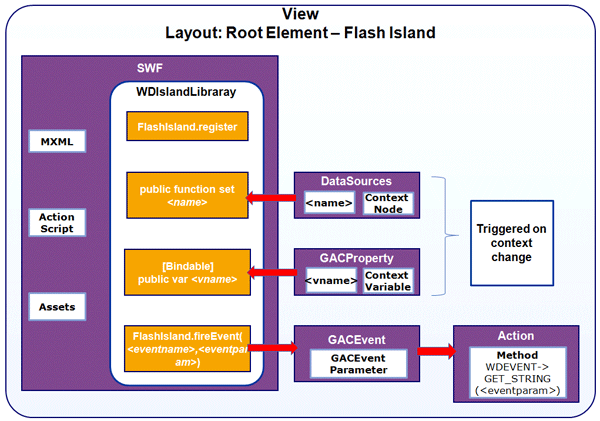 View
Layout: Root Element – Flash Island

SWF

MXML

Action Script

Assets

WDIslandLibraray

FlashIsland.register

public function set <name>

[Bindable] public var <vname>

FlashIsland.fireEvent( <eventname>,<eventparam>)

DataSources

<name>

Context Node

GACProperty

<vname>

Context Variable

Triggered on context change

GACEvent

GACEvent Parameter

Action

Method

WDEVENT-> GET_STRING (<eventparam>)